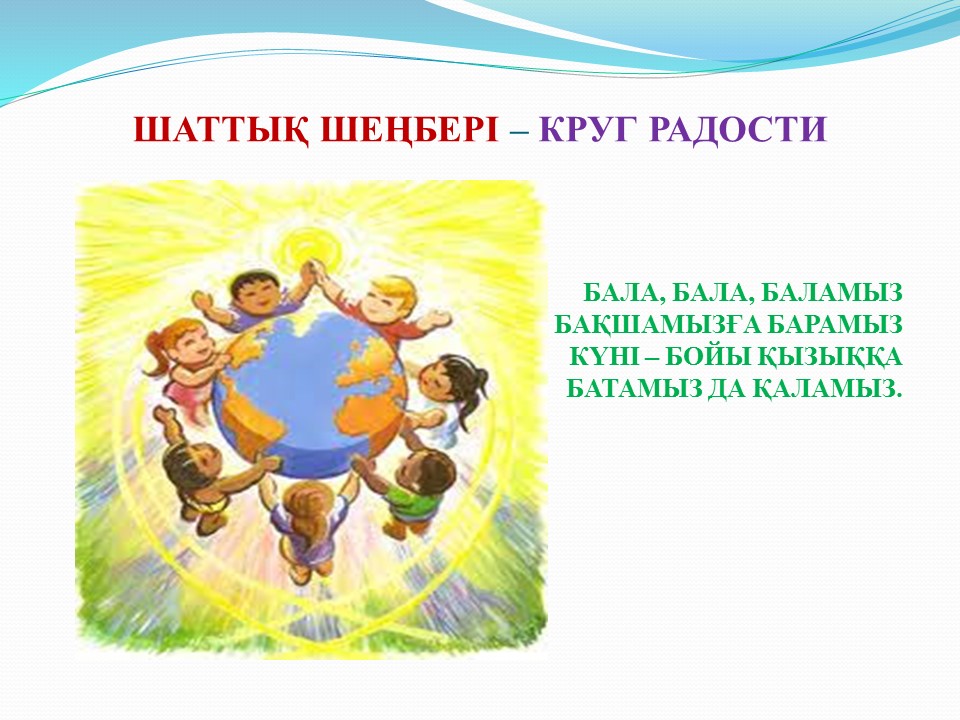 ШАТТЫҚ ШЕҢБЕРІ – КРУГ РАДОСТИ

БАЛА, БАЛА, БАЛАМЫЗ
БАҚШАМЫЗҒА БАРАМЫЗ
КҮНІ – БОЙЫ ҚЫЗЫҚҚА
БАТАМЫЗ ДА ҚАЛАМЫЗ.